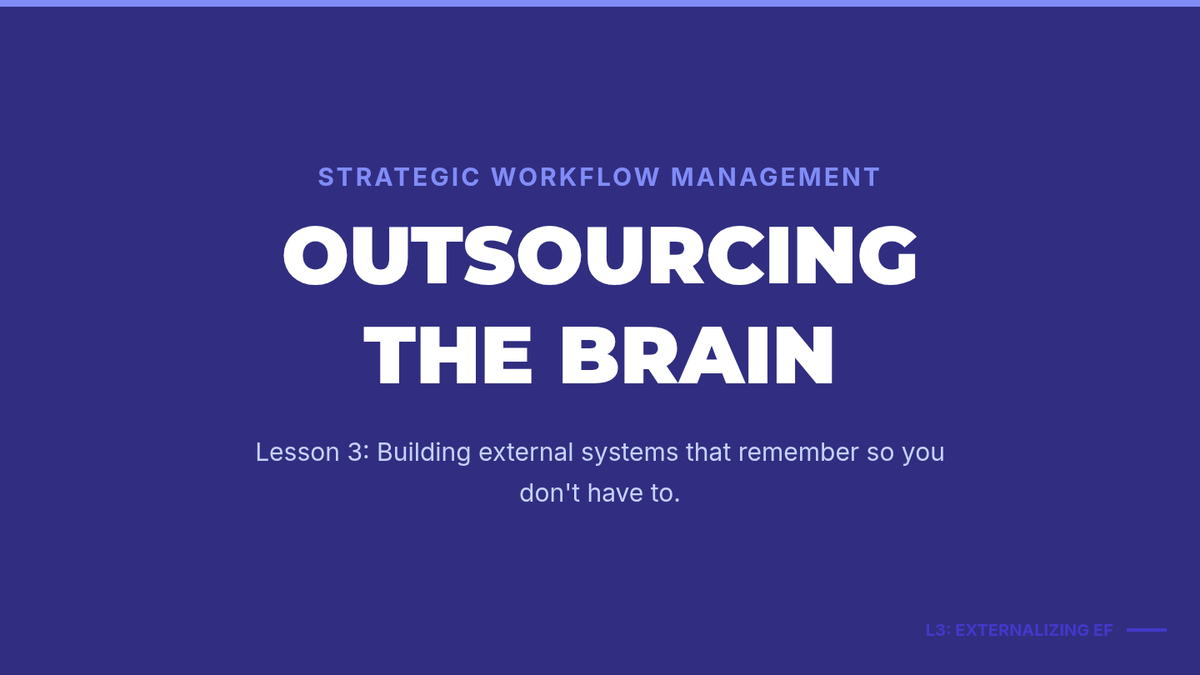 STRATEGIC WORKFLOW MANAGEMENT

OUTSOURCING THE BRAIN

Lesson 3: Building external systems that remember so you don't have to.

L3: EXTERNALIZING EF